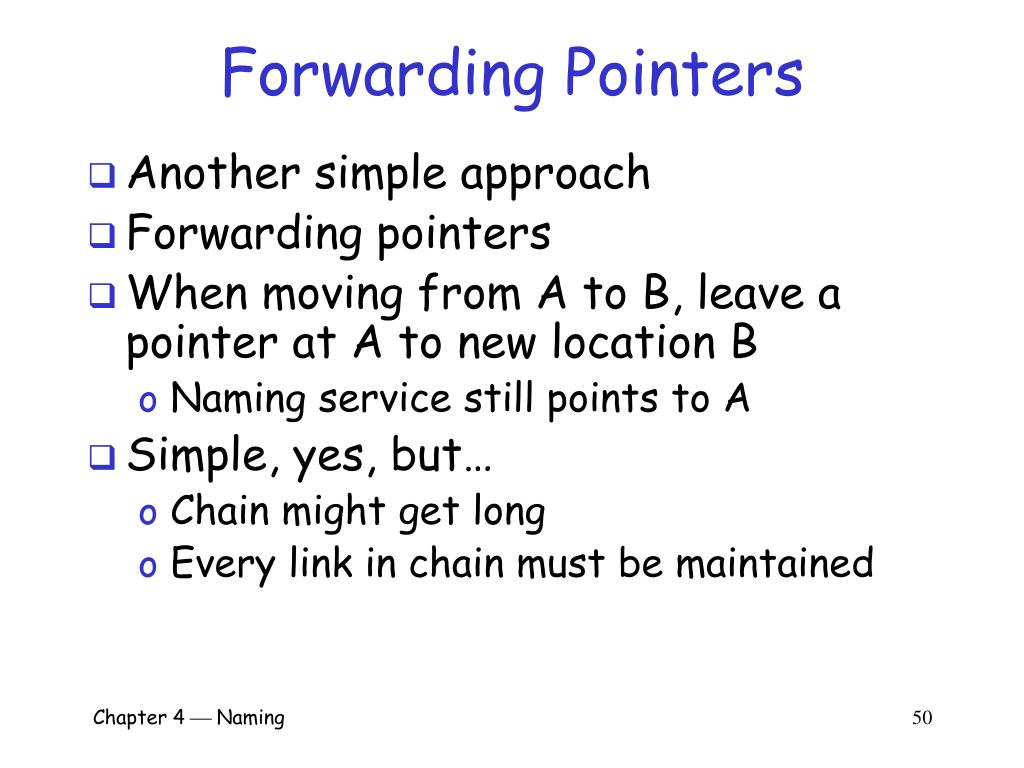 Forwarding Pointers

❑ Another simple approach
❑ Forwarding pointers
❑ When moving from A to B, leave a pointer at A to new location B
o Naming service still points to A
❑ Simple, yes, but…
o Chain might get long
o Every link in chain must be maintained

Chapter 4 — Naming

50